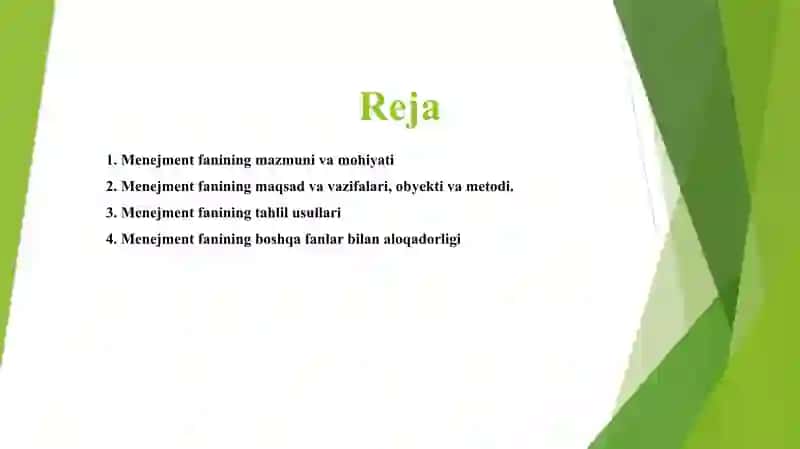 Reja

1. Menejment fanining mazmuni va mohiyati
2. Menejment fanining maqsad va vazifalari, obyekti va metodi.
3. Menejment fanining tahlil usullari
4. Menejment fanining boshqa fanlar bilan aloqadorligi